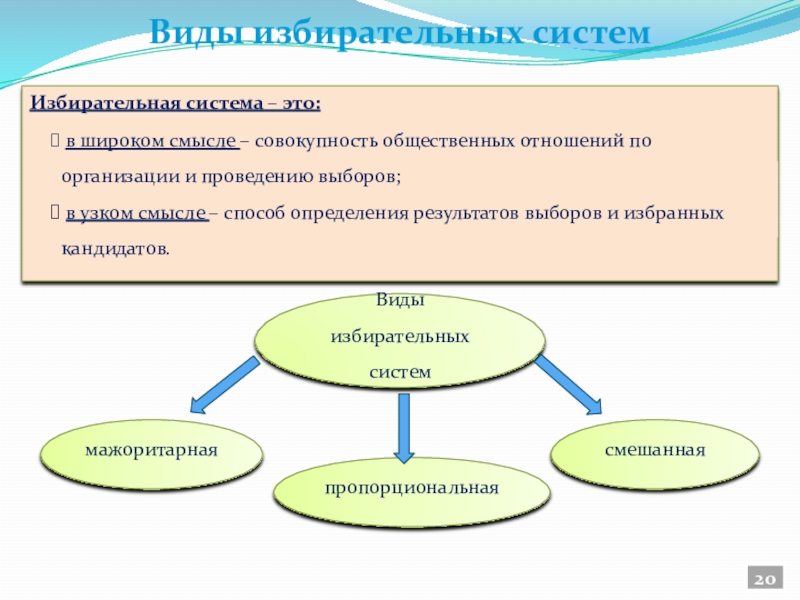 Виды избирательных систем

Избирательная система – это:

 в широком смысле – совокупность общественных отношений по организации и проведению выборов;

 в узком смысле – способ определения результатов выборов и избранных кандидатов.

Виды избирательных систем

мажоритарная

пропорциональная

смешанная

20